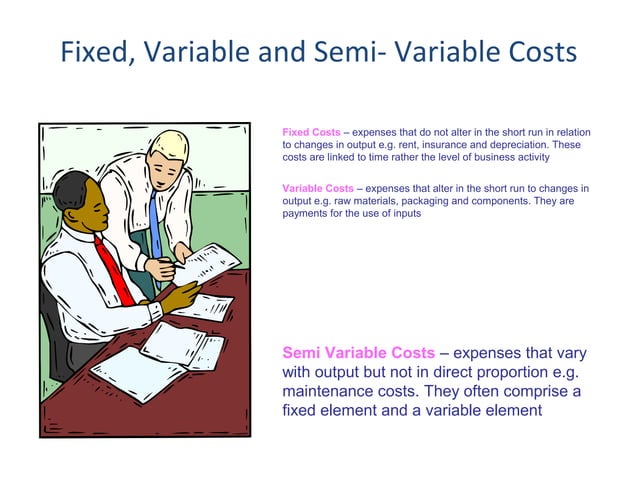 Fixed, Variable and Semi- Variable Costs

Fixed Costs – expenses that do not alter in the short run in relation to changes in output e.g. rent, insurance and depreciation. These costs are linked to time rather the level of business activity

Variable Costs – expenses that alter in the short run to changes in output e.g. raw materials, packaging and components. They are payments for the use of inputs

Semi Variable Costs – expenses that vary with output but not in direct proportion e.g. maintenance costs. They often comprise a fixed element and a variable element